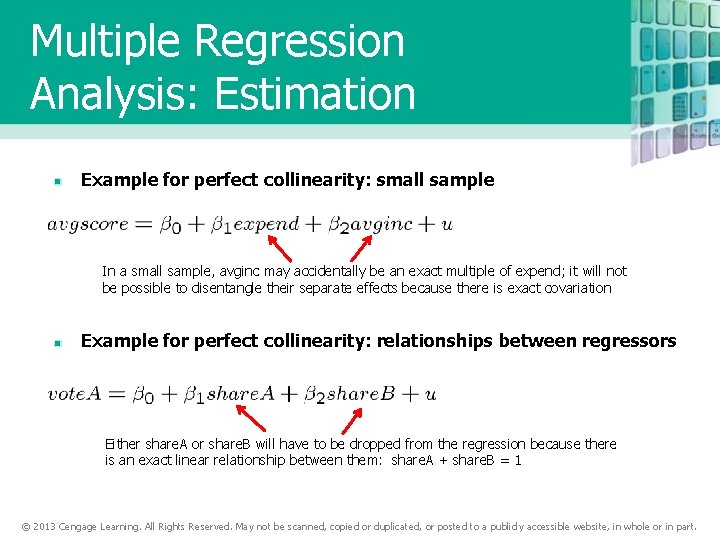 Multiple Regression Analysis: Estimation

Example for perfect collinearity: small sample

$avgscore = \beta_0 + \beta_1 expend + \beta_2 avginc + u$

In a small sample, avginc may accidentally be an exact multiple of expend; it will not be possible to disentangle their separate effects because there is exact covariation

Example for perfect collinearity: relationships between regressors

$voteA = \beta_0 + \beta_1 shareA + \beta_2 shareB + u$

Either shareA or shareB will have to be dropped from the regression because there is an exact linear relationship between them: shareA + shareB = 1

© 2013 Cengage Learning. All Rights Reserved. May not be scanned, copied or duplicated, or posted to a publicly accessible website, in whole or in part.